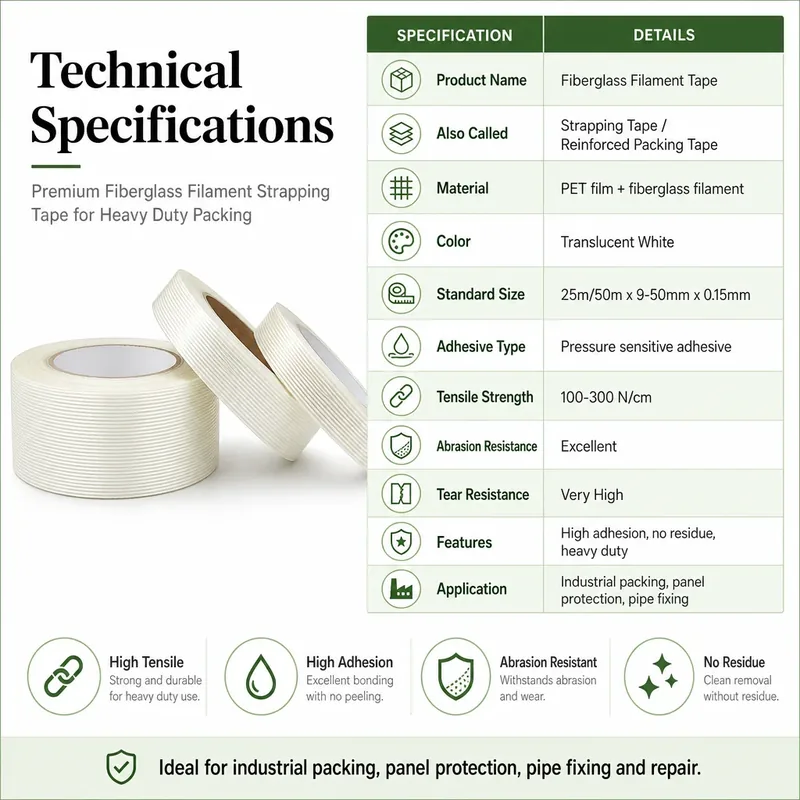 Technical Specifications

Premium Fiberglass Filament Strapping Tape for Heavy Duty Packing

| SPECIFICATION | DETAILS |
|---|---|
| Product Name | Fiberglass Filament Tape |
| Also Called | Strapping Tape / Reinforced Packing Tape |
| Material | PET film + fiberglass filament |
| Color | Translucent White |
| Standard Size | 25m/50m x 9-50mm x 0.15mm |
| Adhesive Type | Pressure sensitive adhesive |
| Tensile Strength | 100-300 N/cm |
| Abrasion Resistance | Excellent |
| Tear Resistance | Very High |
| Features | High adhesion, no residue, heavy duty |
| Application | Industrial packing, panel protection, pipe fixing |

High Tensile
Strong and durable for heavy duty use.

High Adhesion
Excellent bonding with no peeling.

Abrasion Resistant
Withstands abrasion and wear.

No Residue
Clean removal without residue.

Ideal for industrial packing, panel protection, pipe fixing and repair.